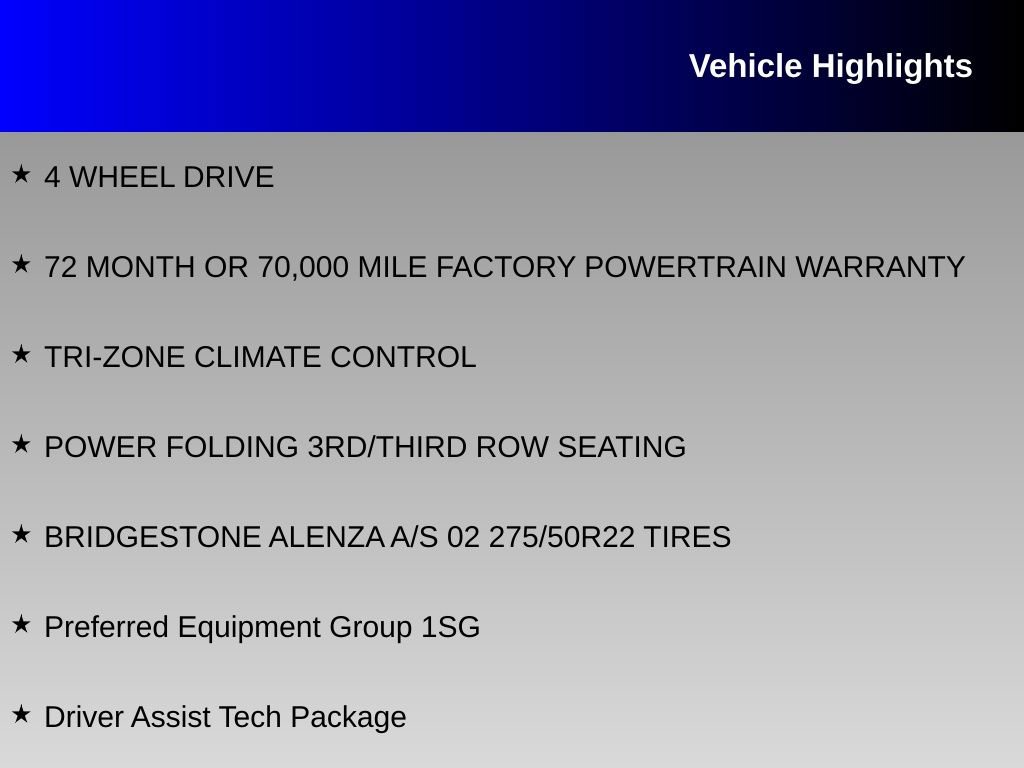 Vehicle Highlights

★ 4 WHEEL DRIVE

★ 72 MONTH OR 70,000 MILE FACTORY POWERTRAIN WARRANTY

★ TRI-ZONE CLIMATE CONTROL

★ POWER FOLDING 3RD/THIRD ROW SEATING

★ BRIDGESTONE ALENZA A/S 02 275/50R22 TIRES

★ Preferred Equipment Group 1SG

★ Driver Assist Tech Package